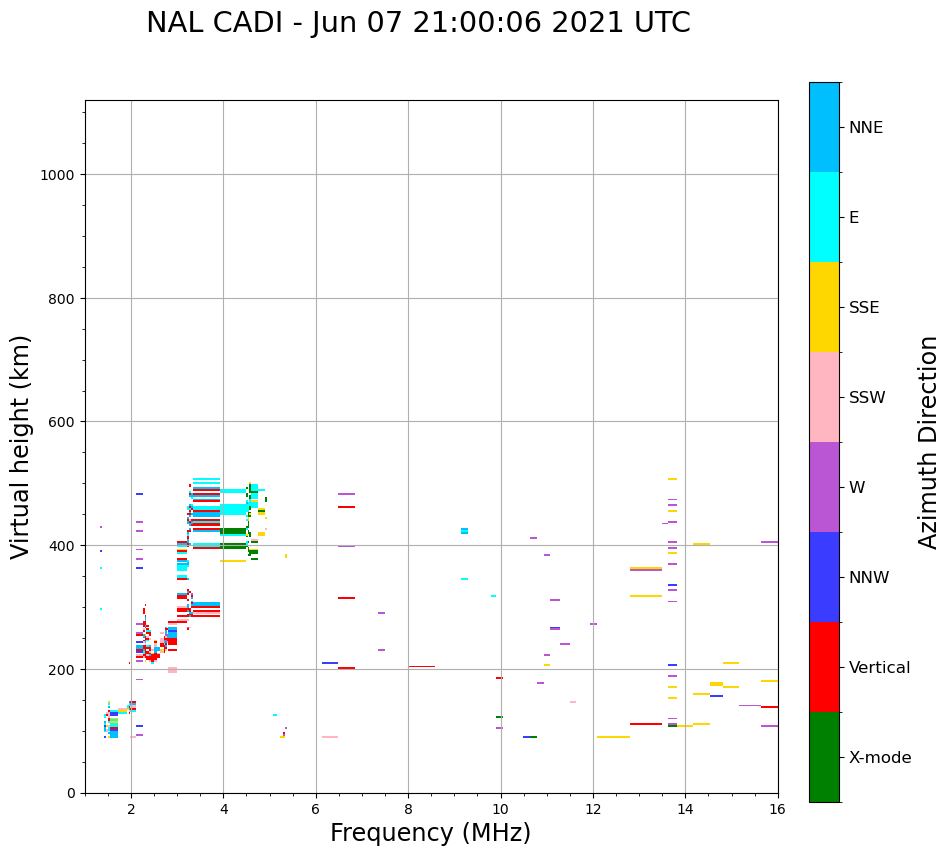 NAL CADI - Jun 07 21:00:06 2021 UTC

Virtual height (km)

1000
800
600
400
200
0

2
4
6
8
10
12
14
16

Frequency (MHz)

NNE
E
SSE
SSW
W
NNW
Vertical
X-mode

Azimuth Direction